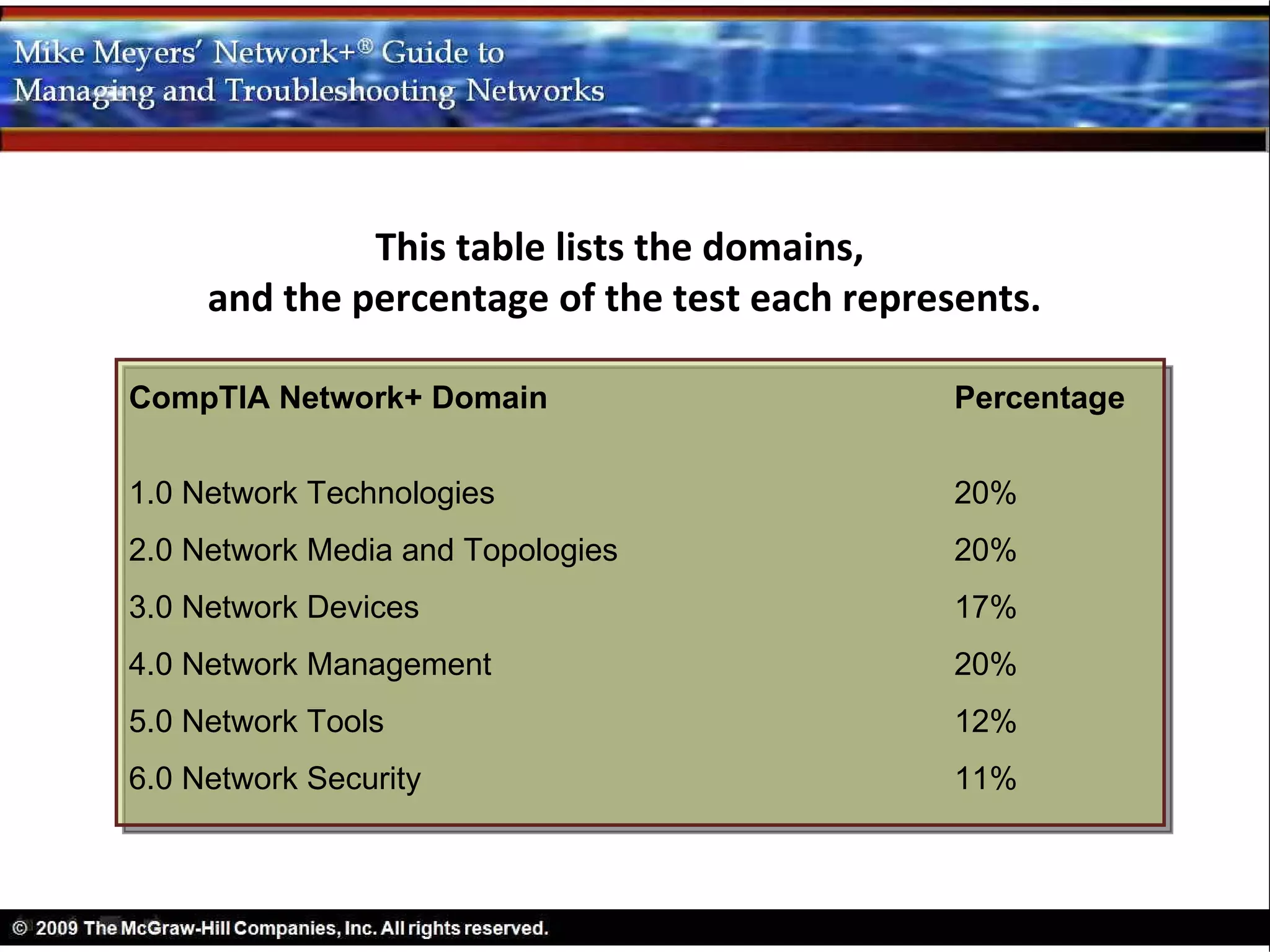 Mike Meyers' Network+® Guide to
Managing and Troubleshooting Networks

This table lists the domains,
and the percentage of the test each represents.

| CompTIA Network+ Domain | Percentage |
|---|---|
| 1.0 Network Technologies | 20% |
| 2.0 Network Media and Topologies | 20% |
| 3.0 Network Devices | 17% |
| 4.0 Network Management | 20% |
| 5.0 Network Tools | 12% |
| 6.0 Network Security | 11% |

© 2009 The McGraw-Hill Companies, Inc. All rights reserved.